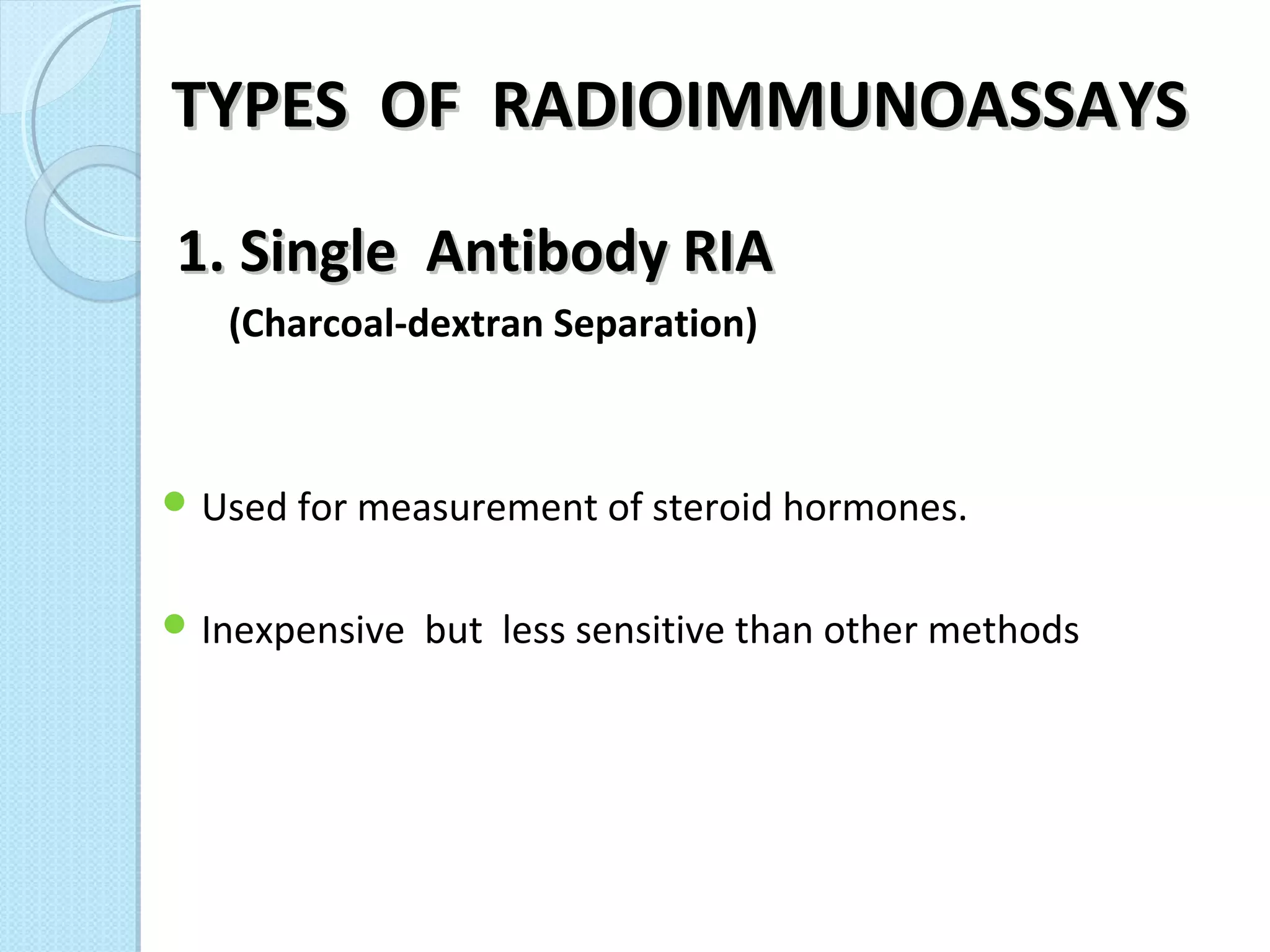 TYPES OF RADIOIMMUNOASSAYS

1. Single Antibody RIA

(Charcoal-dextran Separation)

- Used for measurement of steroid hormones.
- Inexpensive but less sensitive than other methods